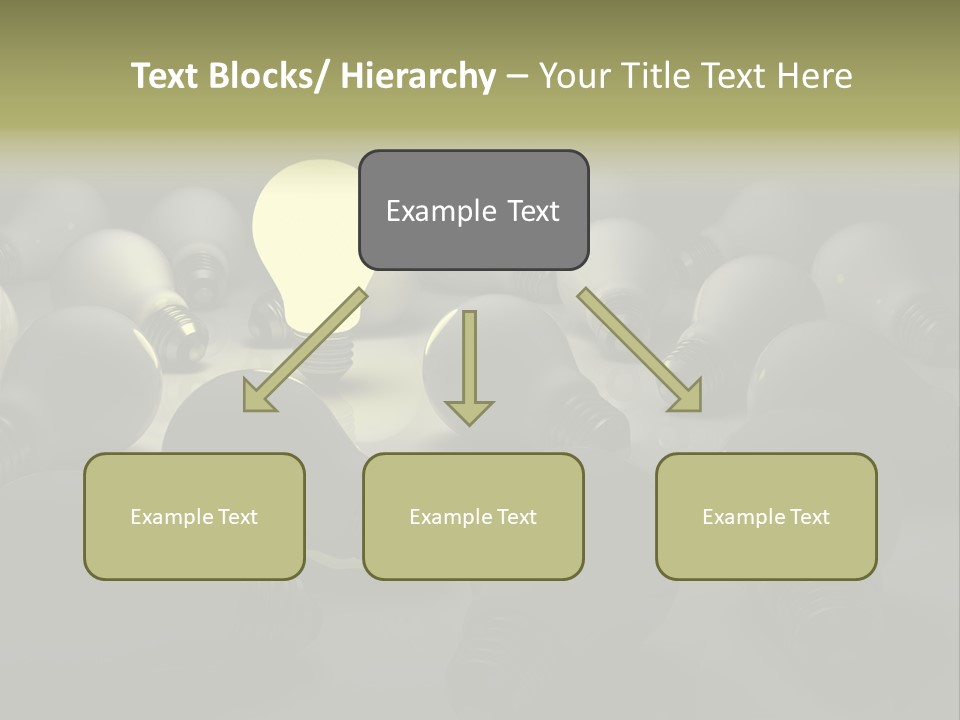 Text Blocks/ Hierarchy – Your Title Text Here

Example Text

Example Text

Example Text

Example Text